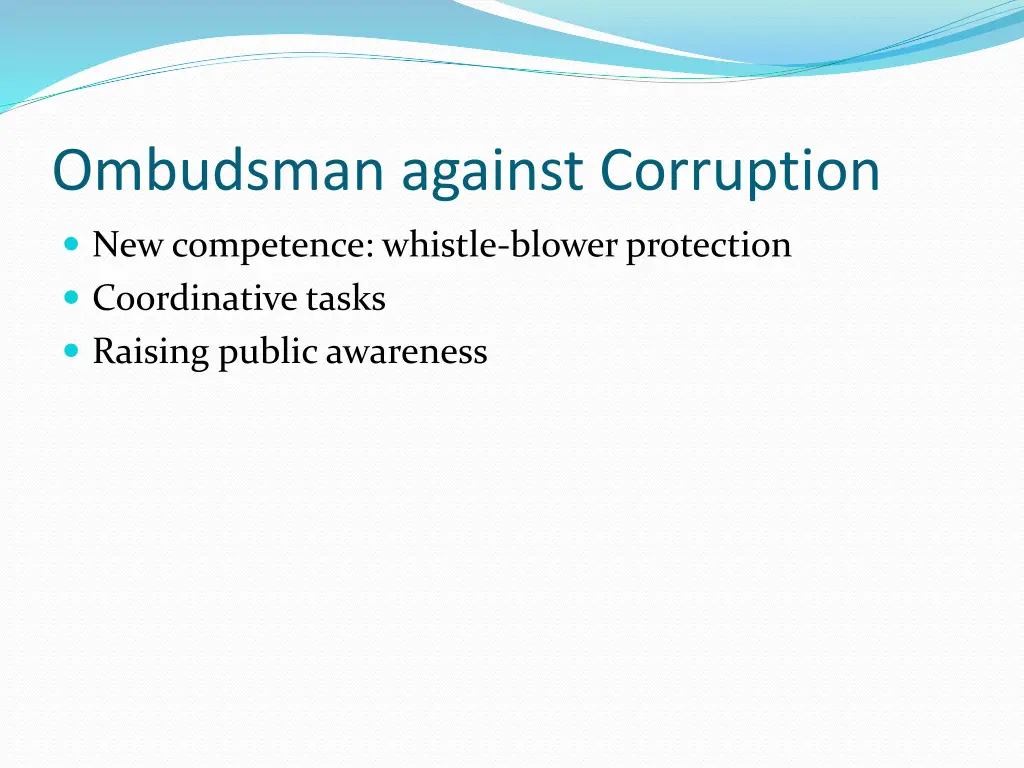 Ombudsman against Corruption

- New competence: whistle-blower protection
- Coordinative tasks
- Raising public awareness